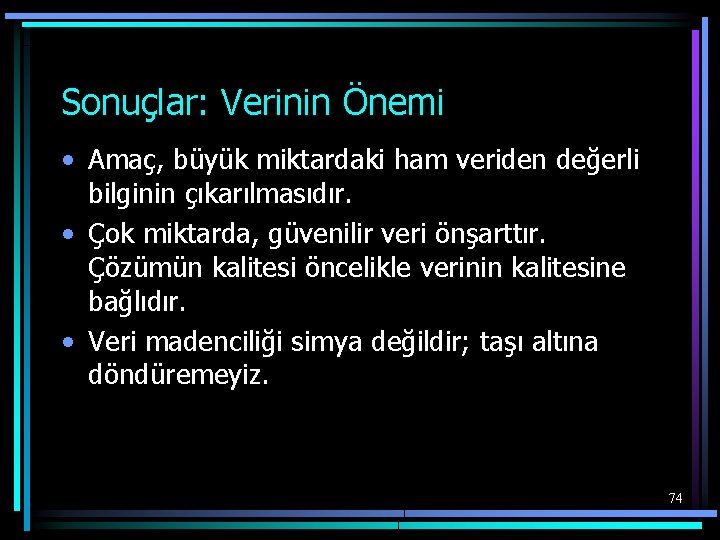 Sonuçlar: Verinin Önemi

• Amaç, büyük miktardaki ham veriden değerli bilginin çıkarılmasıdır.
• Çok miktarda, güvenilir veri önşarttır. Çözümün kalitesi öncelikle verinin kalitesine bağlıdır.
• Veri madenciliği simya değildir; taşı altına döndüremeyiz.

74